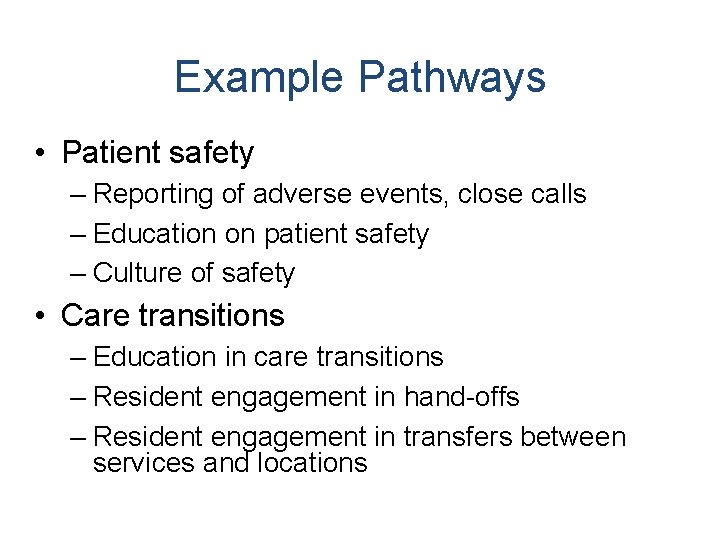 Example Pathways

• Patient safety
– Reporting of adverse events, close calls
– Education on patient safety
– Culture of safety

• Care transitions
– Education in care transitions
– Resident engagement in hand-offs
– Resident engagement in transfers between services and locations